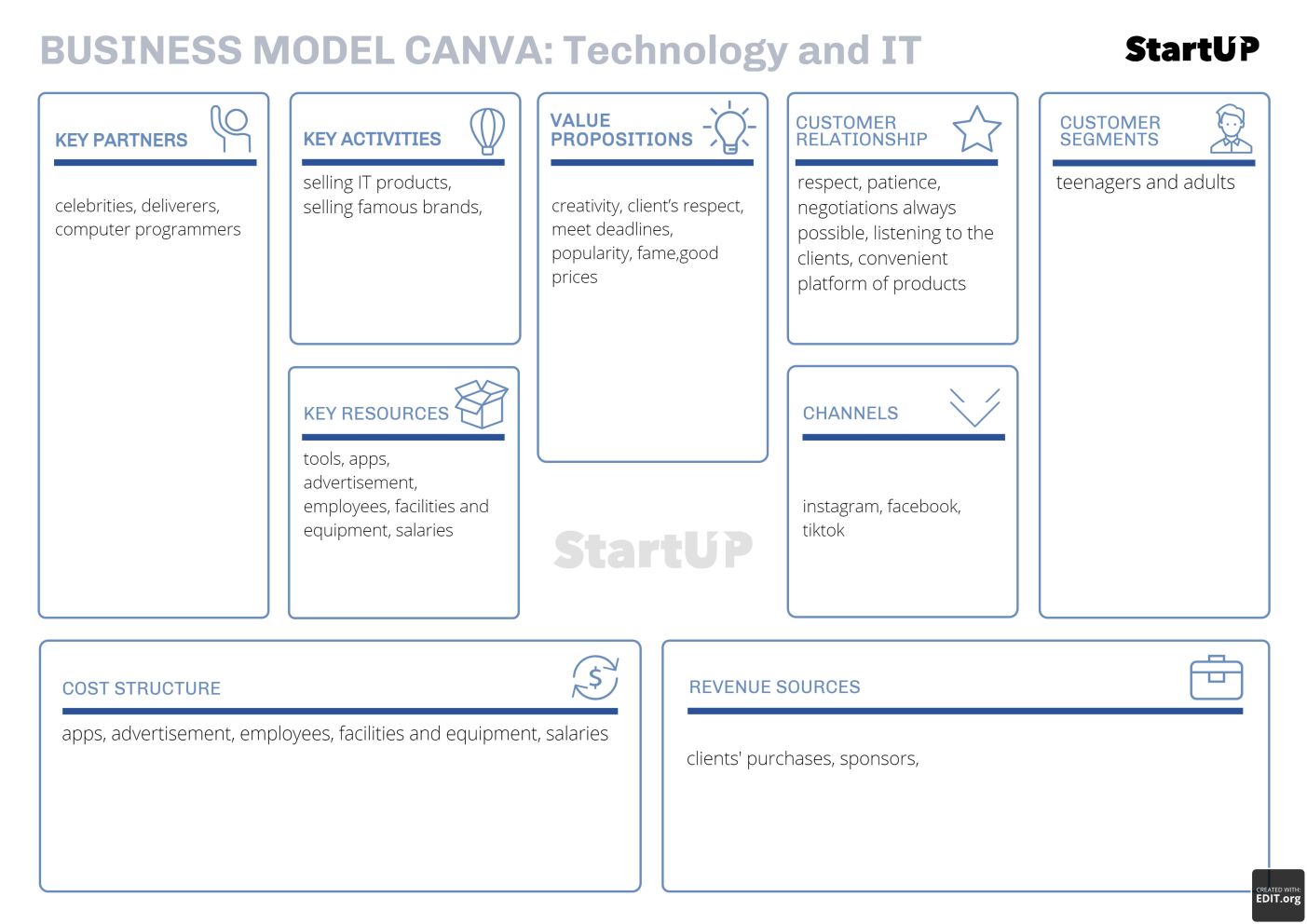 BUSINESS MODEL CANVA: Technology and IT

StartUP

KEY PARTNERS

celebrities, deliverers, computer programmers

KEY ACTIVITIES

selling IT products, selling famous brands,

KEY RESOURCES

tools, apps, advertisement, employees, facilities and equipment, salaries

VALUE PROPOSITIONS

creativity, client's respect, meet deadlines, popularity, fame,good prices

StartUP

CUSTOMER RELATIONSHIP

respect, patience, negotiations always possible, listening to the clients, convenient platform of products

CHANNELS

instagram, facebook, tiktok

CUSTOMER SEGMENTS

teenagers and adults

COST STRUCTURE

apps, advertisement, employees, facilities and equipment, salaries

REVENUE SOURCES

clients' purchases, sponsors,

CREATED WITH: EDIT.org